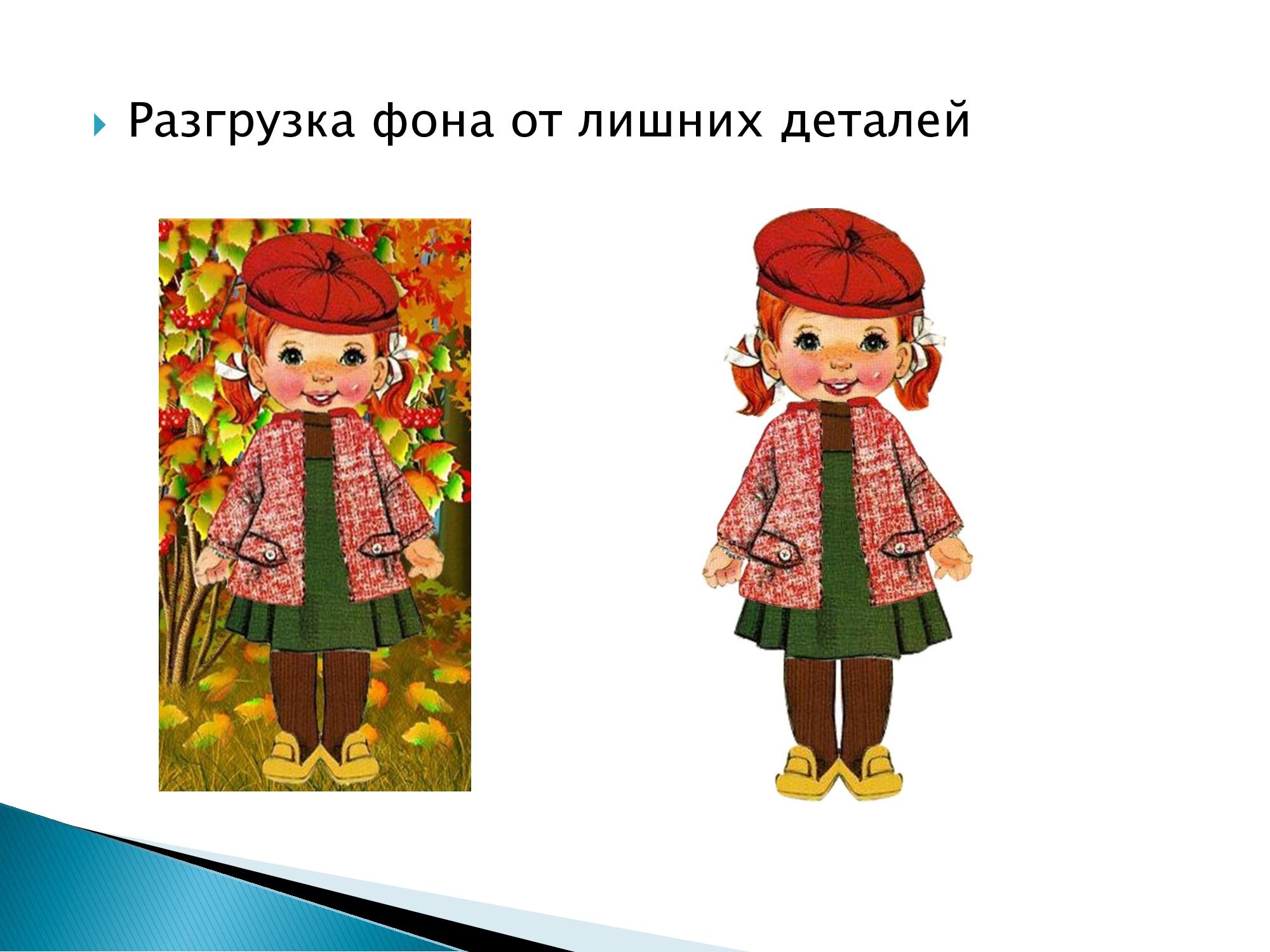 Разгрузка фона от лишних деталей